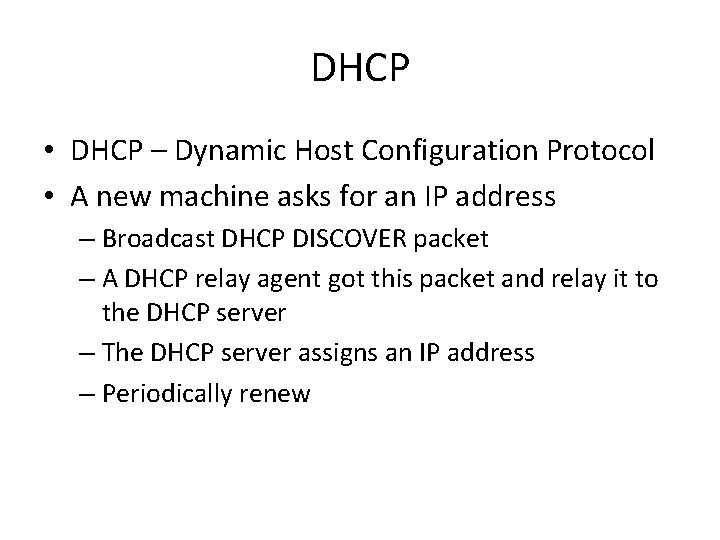 DHCP

• DHCP – Dynamic Host Configuration Protocol
• A new machine asks for an IP address
  – Broadcast DHCP DISCOVER packet
  – A DHCP relay agent got this packet and relay it to the DHCP server
  – The DHCP server assigns an IP address
  – Periodically renew